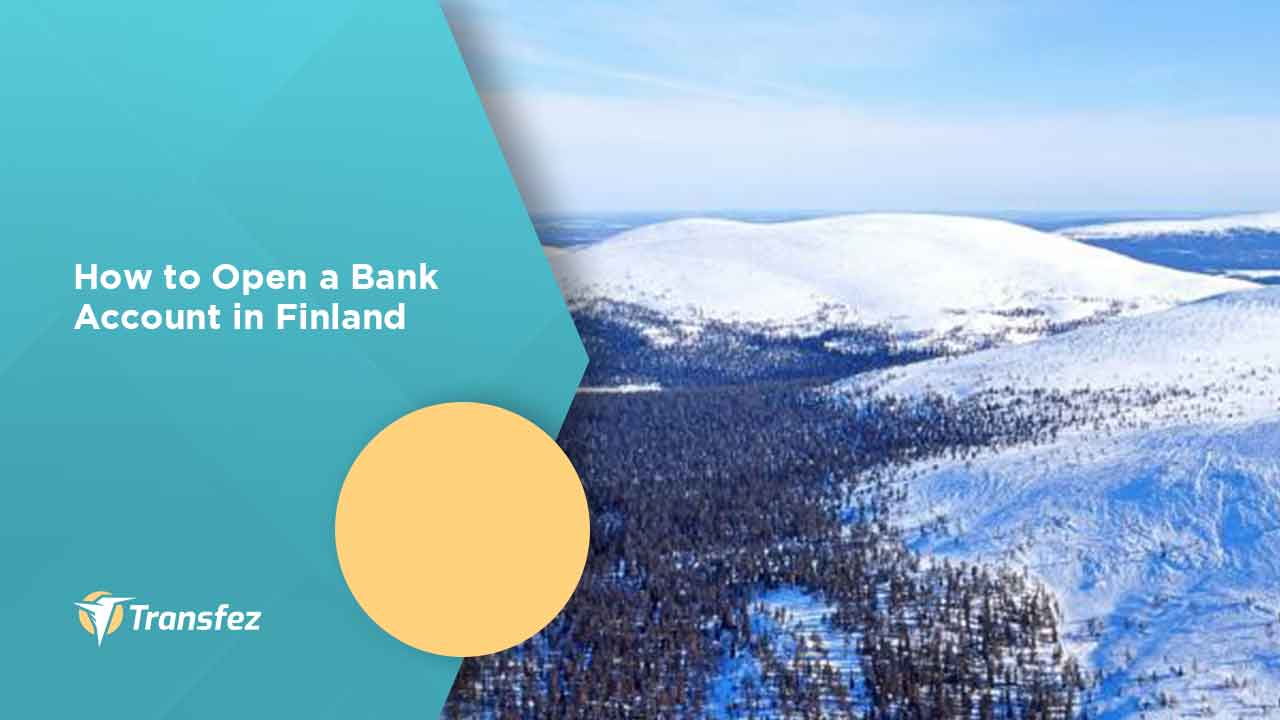 How to Open a Bank Account in Finland

Transfez